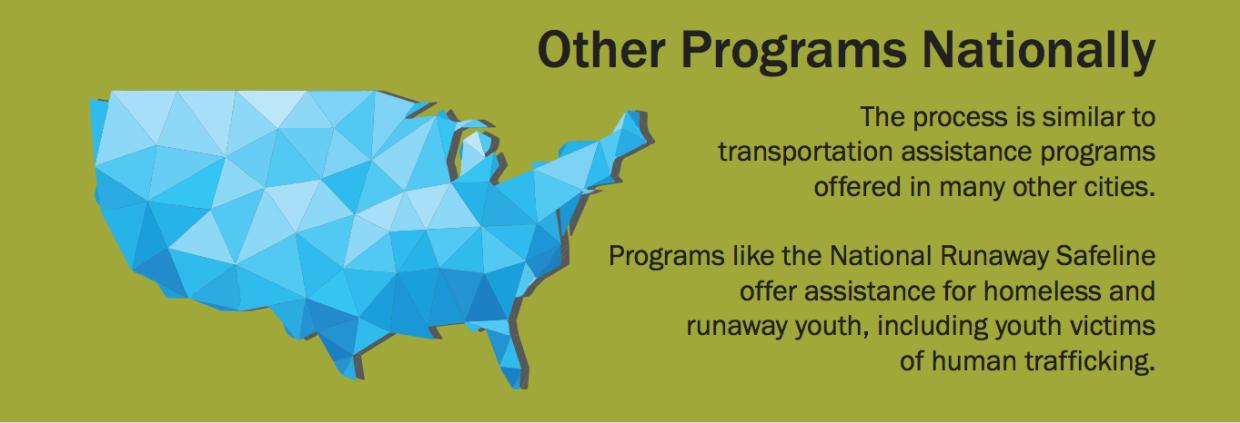 Other Programs Nationally

The process is similar to transportation assistance programs offered in many other cities.

Programs like the National Runaway Safeline offer assistance for homeless and runaway youth, including youth victims of human trafficking.